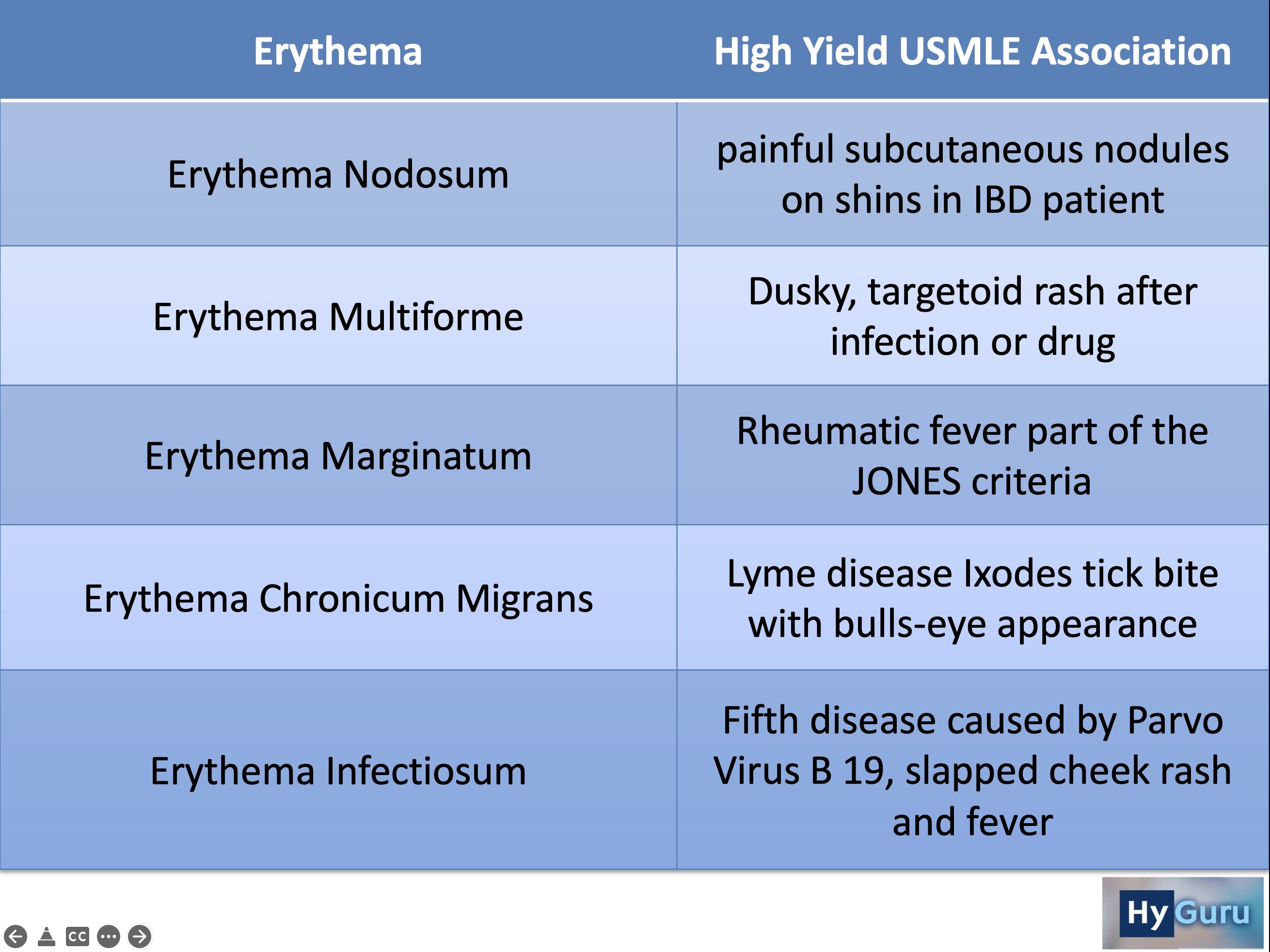 | Erythema | High Yield USMLE Association |
|---|---|
| Erythema Nodosum | painful subcutaneous nodules on shins in IBD patient |
| Erythema Multiforme | Dusky, targetoid rash after infection or drug |
| Erythema Marginatum | Rheumatic fever part of the JONES criteria |
| Erythema Chronicum Migrans | Lyme disease Ixodes tick bite with bulls-eye appearance |
| Erythema Infectiosum | Fifth disease caused by Parvo Virus B 19, slapped cheek rash and fever |

CC

Hy Guru